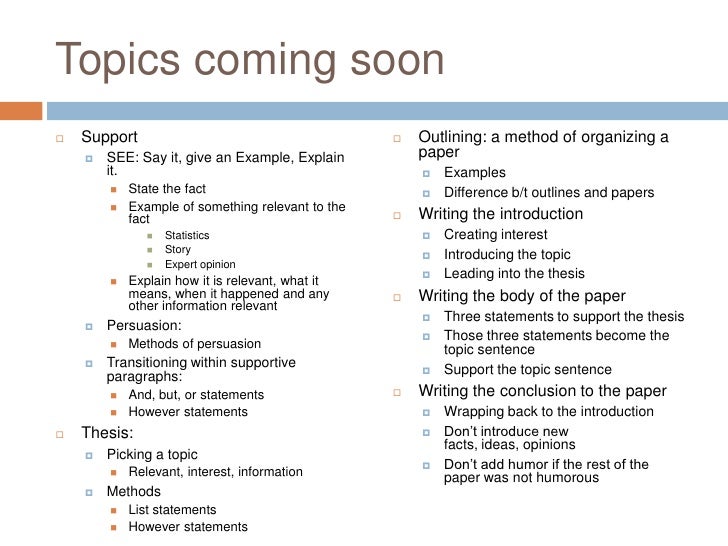 Topics coming soon

Support
SEE: Say it, give an Example, Explain it.
State the fact
Example of something relevant to the fact
Statistics
Story
Expert opinion
Explain how it is relevant, what it means, when it happened and any other information relevant
Persuasion:
Methods of persuasion
Transitioning within supportive paragraphs:
And, but, or statements
However statements
Thesis:
Picking a topic
Relevant, interest, information
Methods
List statements
However statements

Outlining: a method of organizing a paper
Examples
Difference b/t outlines and papers
Writing the introduction
Creating interest
Introducing the topic
Leading into the thesis
Writing the body of the paper
Three statements to support the thesis
Those three statements become the topic sentence
Support the topic sentence
Writing the conclusion to the paper
Wrapping back to the introduction
Don't introduce new facts, ideas, opinions
Don't add humor if the rest of the paper was not humorous